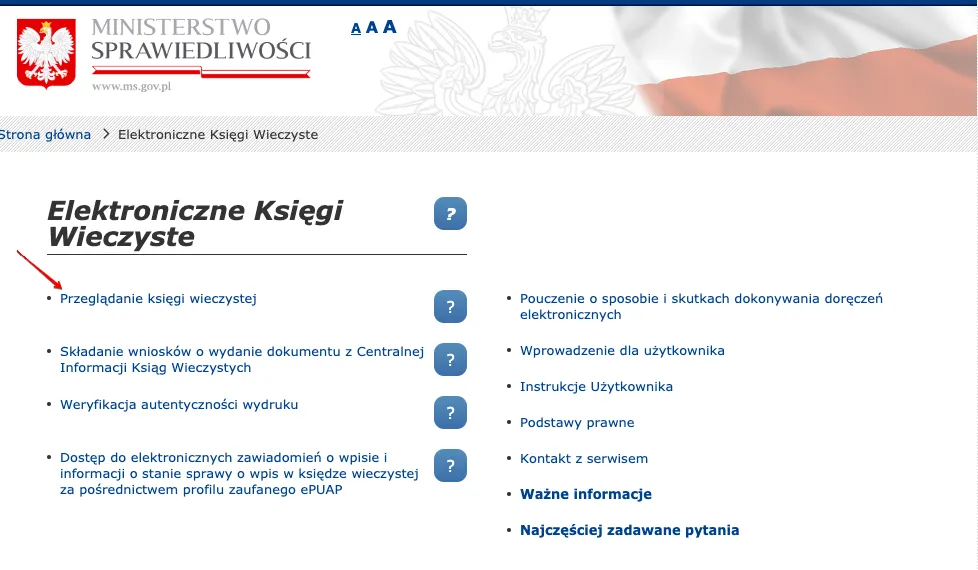 MINISTERSTWO SPRAWIEDLIWOŚCI

www.ms.gov.pl

A A A

Strona główna > Elektroniczne Księgi Wieczyste

Elektroniczne Księgi Wieczyste

?

• Przeglądanie księgi wieczystej ?

• Składanie wniosków o wydanie dokumentu z Centralnej Informacji Ksiąg Wieczystych ?

• Weryfikacja autentyczności wydruku ?

• Dostęp do elektronicznych zawiadomień o wpisie i informacji o stanie sprawy o wpis w księdze wieczystej za pośrednictwem profilu zaufanego ePUAP ?

• Pouczenie o sposobie i skutkach dokonywania doręczeń elektronicznych

• Wprowadzenie dla użytkownika

• Instrukcje Użytkownika

• Podstawy prawne

• Kontakt z serwisem

• Ważne informacje

• Najczęściej zadawane pytania